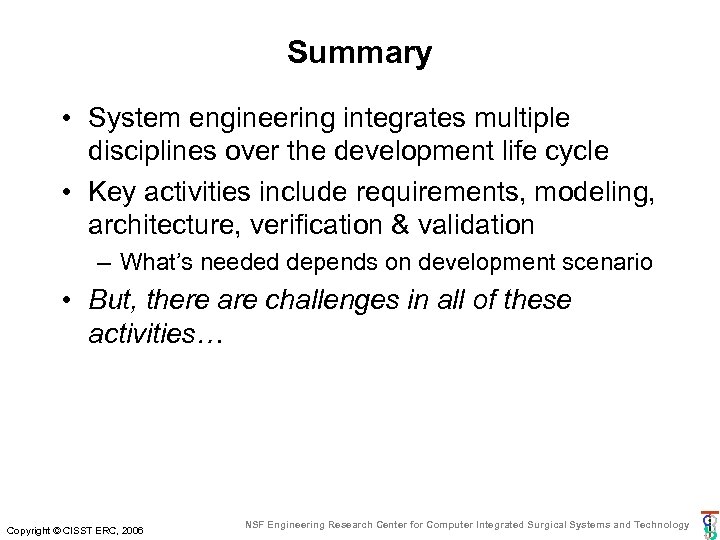 Summary

• System engineering integrates multiple disciplines over the development life cycle

• Key activities include requirements, modeling, architecture, verification & validation

– What's needed depends on development scenario

• But, there are challenges in all of these activities…

Copyright © CISST ERC, 2006

NSF Engineering Research Center for Computer Integrated Surgical Systems and Technology